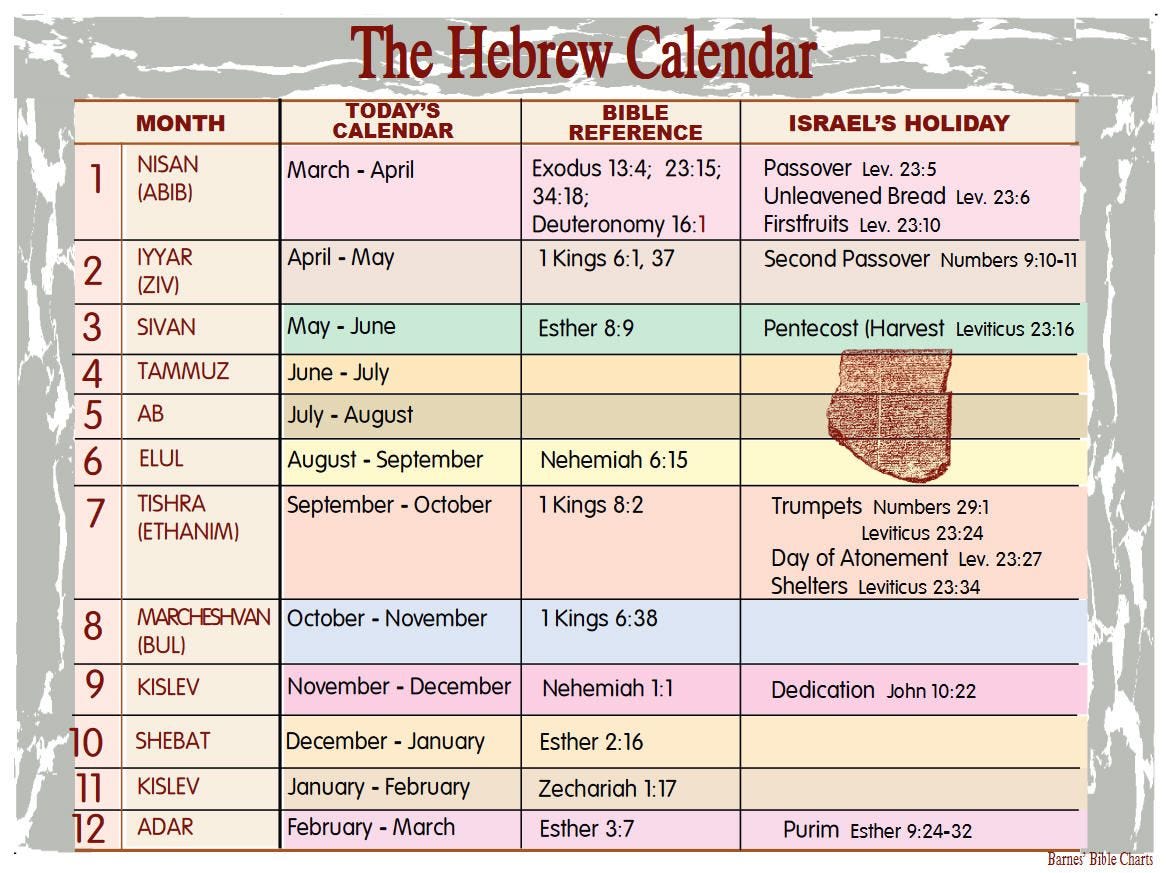 The Hebrew Calendar

| | MONTH | TODAY'S CALENDAR | BIBLE REFERENCE | ISRAEL'S HOLIDAY |
|---|---|---|---|---|
| 1 | NISAN (ABIB) | March - April | Exodus 13:4; 23:15; 34:18; Deuteronomy 16:1 | Passover Lev. 23:5 Unleavened Bread Lev. 23:6 Firstfruits Lev. 23:10 |
| 2 | IYYAR (ZIV) | April - May | 1 Kings 6:1, 37 | Second Passover Numbers 9:10-11 |
| 3 | SIVAN | May - June | Esther 8:9 | Pentecost (Harvest Leviticus 23:16 |
| 4 | TAMMUZ | June - July | | |
| 5 | AB | July - August | | |
| 6 | ELUL | August - September | Nehemiah 6:15 | |
| 7 | TISHRA (ETHANIM) | September - October | 1 Kings 8:2 | Trumpets Numbers 29:1 Leviticus 23:24 Day of Atonement Lev. 23:27 Shelters Leviticus 23:34 |
| 8 | MARCHESHVAN (BUL) | October - November | 1 Kings 6:38 | |
| 9 | KISLEV | November - December | Nehemiah 1:1 | Dedication John 10:22 |
| 10 | SHEBAT | December - January | Esther 2:16 | |
| 11 | KISLEV | January - February | Zechariah 1:17 | |
| 12 | ADAR | February - March | Esther 3:7 | Purim Esther 9:24-32 |

Barnes' Bible Charts